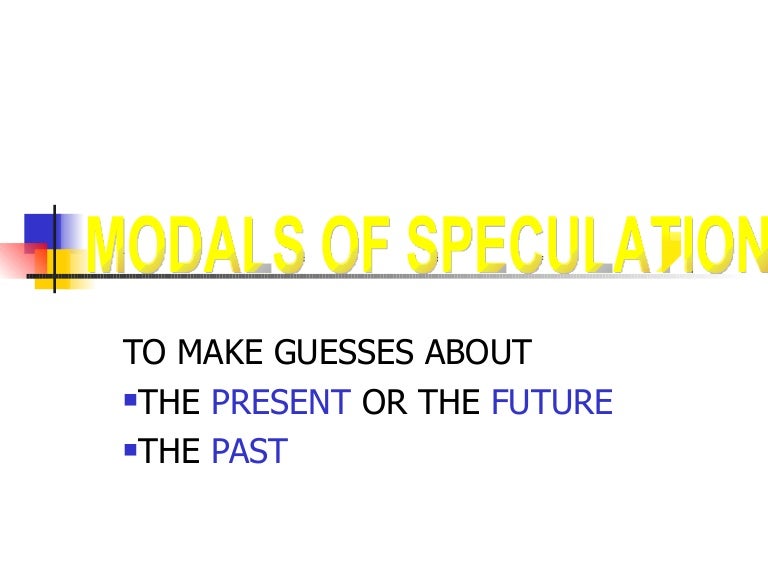 MODALS OF SPECULATION

TO MAKE GUESSES ABOUT
▪THE PRESENT OR THE FUTURE
▪THE PAST